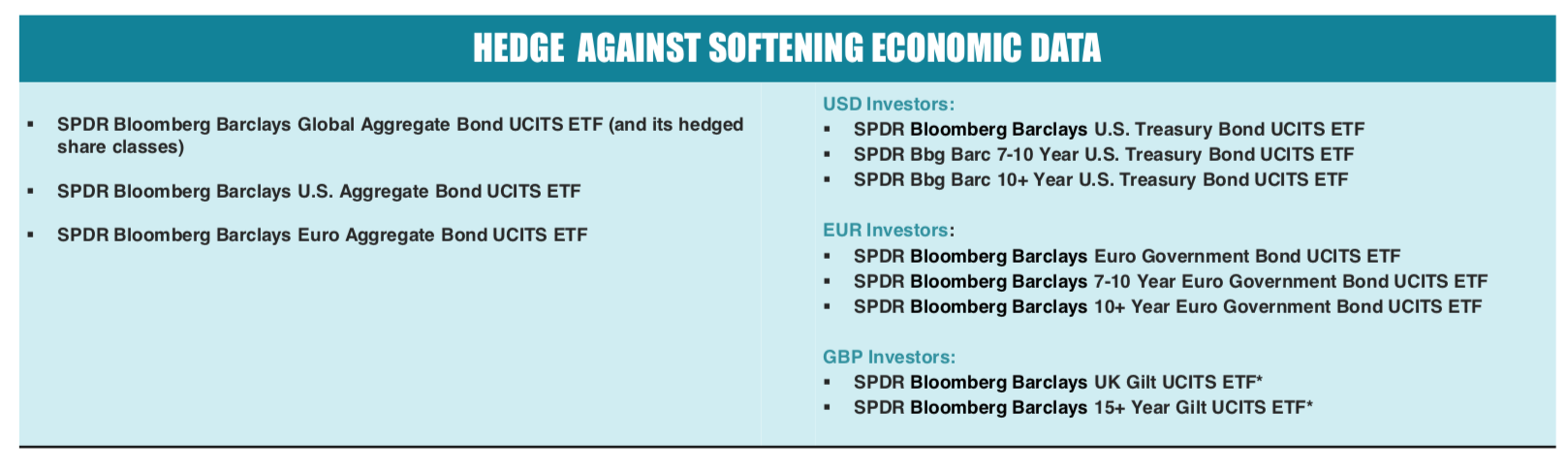 HEDGE AGAINST SOFTENING ECONOMIC DATA

▪ SPDR Bloomberg Barclays Global Aggregate Bond UCITS ETF (and its hedged share classes)

▪ SPDR Bloomberg Barclays U.S. Aggregate Bond UCITS ETF

▪ SPDR Bloomberg Barclays Euro Aggregate Bond UCITS ETF

USD Investors:
▪ SPDR Bloomberg Barclays U.S. Treasury Bond UCITS ETF
▪ SPDR Bbg Barc 7-10 Year U.S. Treasury Bond UCITS ETF
▪ SPDR Bbg Barc 10+ Year U.S. Treasury Bond UCITS ETF

EUR Investors:
▪ SPDR Bloomberg Barclays Euro Government Bond UCITS ETF
▪ SPDR Bloomberg Barclays 7-10 Year Euro Government Bond UCITS ETF
▪ SPDR Bloomberg Barclays 10+ Year Euro Government Bond UCITS ETF

GBP Investors:
▪ SPDR Bloomberg Barclays UK Gilt UCITS ETF*
▪ SPDR Bloomberg Barclays 15+ Year Gilt UCITS ETF*